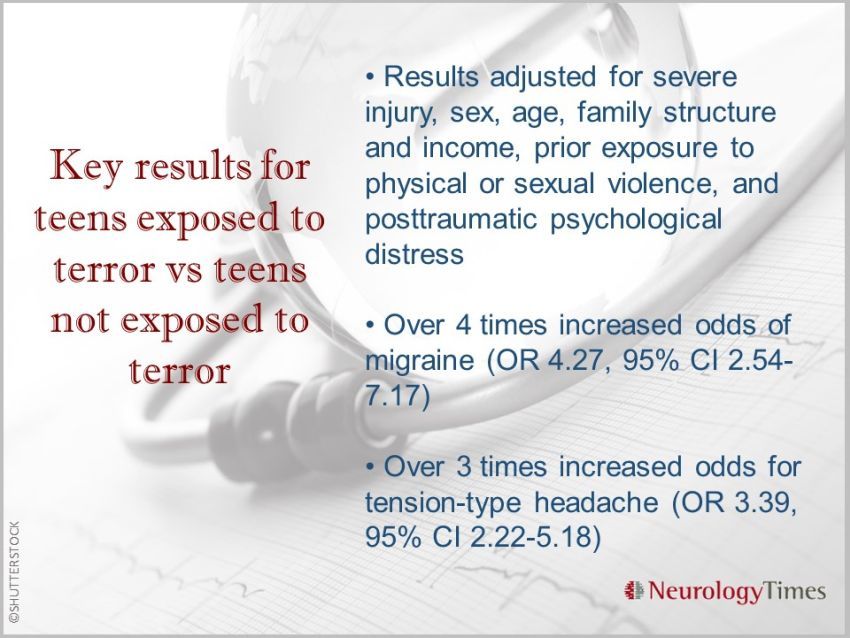 Key results for teens exposed to terror vs teens not exposed to terror

• Results adjusted for severe injury, sex, age, family structure and income, prior exposure to physical or sexual violence, and posttraumatic psychological distress

• Over 4 times increased odds of migraine (OR 4.27, 95% CI 2.54-7.17)

• Over 3 times increased odds for tension-type headache (OR 3.39, 95% CI 2.22-5.18)

©SHUTTERSTOCK

NeurologyTimes